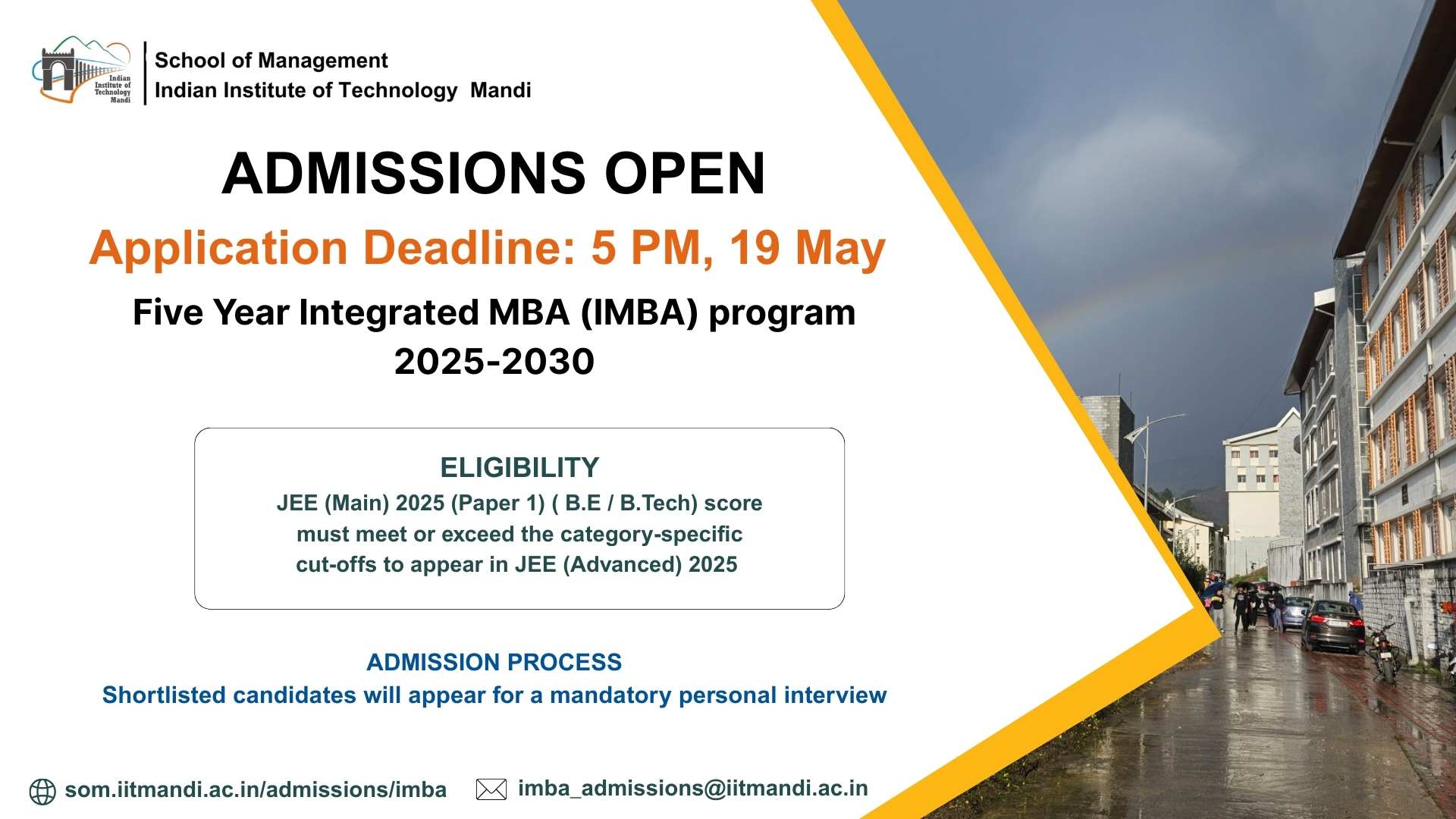 Indian Institute of Technology Mandi

School of Management
Indian Institute of Technology Mandi

ADMISSIONS OPEN

Application Deadline: 5 PM, 19 May

Five Year Integrated MBA (IMBA) program
2025-2030

ELIGIBILITY
JEE (Main) 2025 (Paper 1) ( B.E / B.Tech) score must meet or exceed the category-specific cut-offs to appear in JEE (Advanced) 2025

ADMISSION PROCESS
Shortlisted candidates will appear for a mandatory personal interview

som.iitmandi.ac.in/admissions/imba
imba_admissions@iitmandi.ac.in